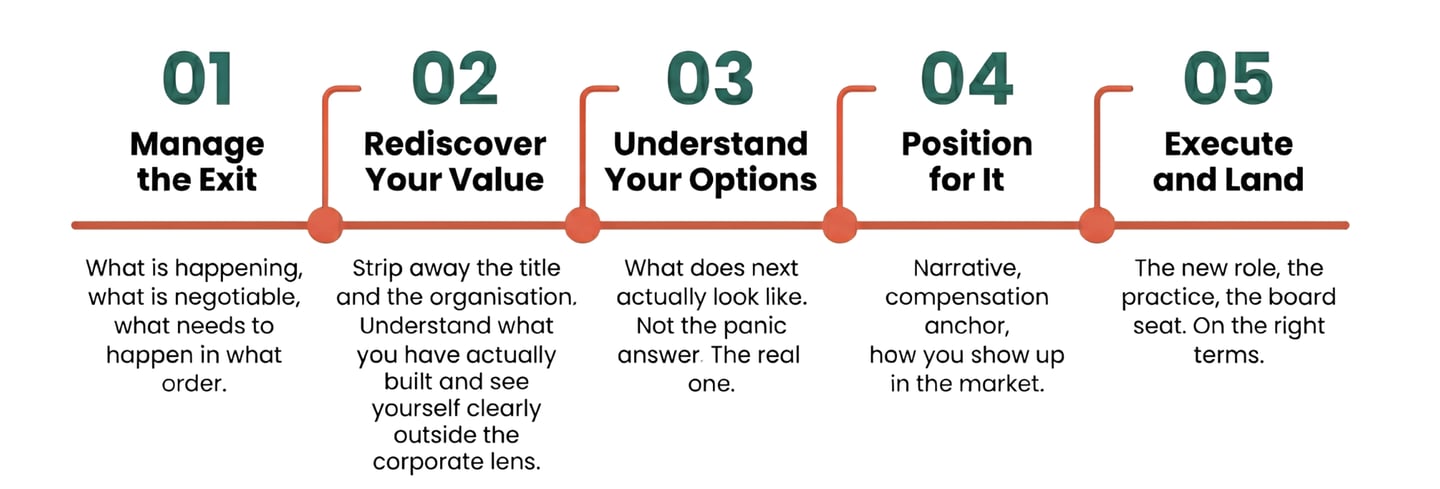 01
Manage the Exit
What is happening, what is negotiable, what needs to happen in what order.

02
Rediscover Your Value
Strip away the title and the organisation. Understand what you have actually built and see yourself clearly outside the corporate lens.

03
Understand Your Options
What does next actually look like. Not the panic answer. The real one.

04
Position for It
Narrative, compensation anchor, how you show up in the market.

05
Execute and Land
The new role, the practice, the board seat. On the right terms.